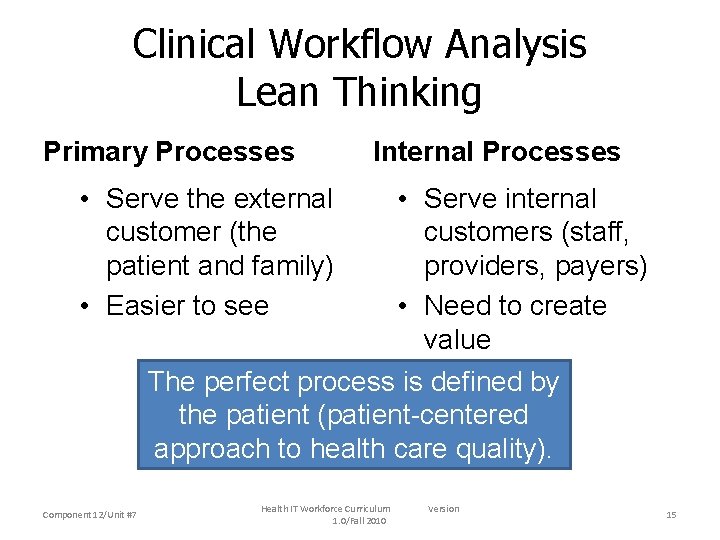 Clinical Workflow Analysis
Lean Thinking

Primary Processes

• Serve the external customer (the patient and family)
• Easier to see

Internal Processes

• Serve internal customers (staff, providers, payers)
• Need to create value

The perfect process is defined by the patient (patient-centered approach to health care quality).

Component 12/Unit #7

Health IT Workforce Curriculum Version 1.0/Fall 2010

15